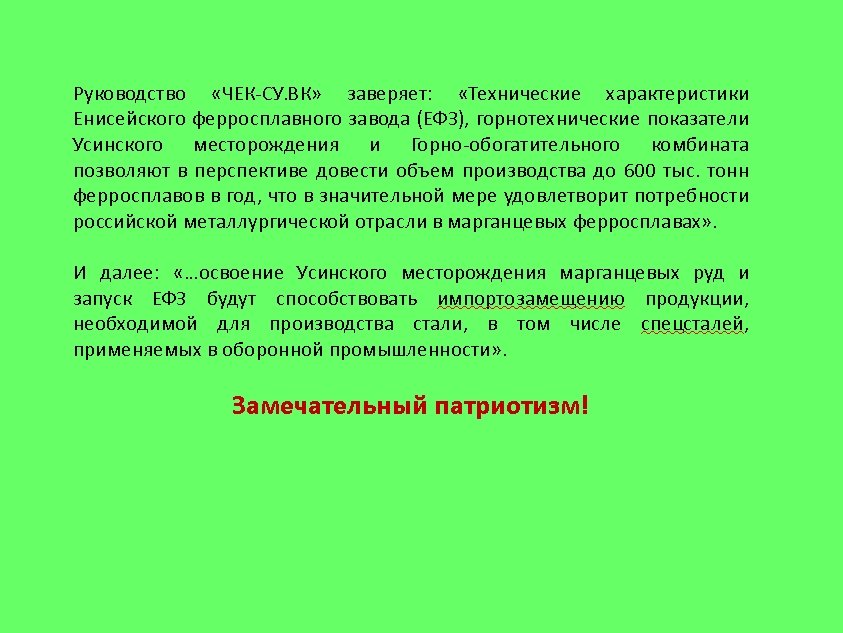 Руководство «ЧЕК-СУ.ВК» заверяет: «Технические характеристики Енисейского ферросплавного завода (ЕФЗ), горнотехнические показатели Усинского месторождения и Горно-обогатительного комбината позволяют в перспективе довести объем производства до 600 тыс. тонн ферросплавов в год, что в значительной мере удовлетворит потребности российской металлургической отрасли в марганцевых ферросплавах».

И далее: «…освоение Усинского месторождения марганцевых руд и запуск ЕФЗ будут способствовать импортозамещению продукции, необходимой для производства стали, в том числе спецсталей, применяемых в оборонной промышленности».

Замечательный патриотизм!